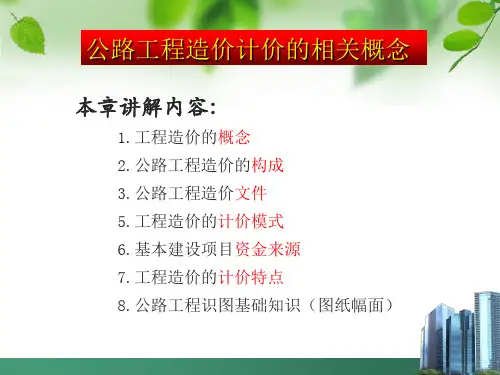 公路工程造价计价的相关概念

本章讲解内容:

1. 工程造价的概念
2. 公路工程造价的构成
3. 公路工程造价文件
5. 工程造价的计价模式
6. 基本建设项目资金来源
7. 工程造价的计价特点
8. 公路工程识图基础知识(图纸幅面)